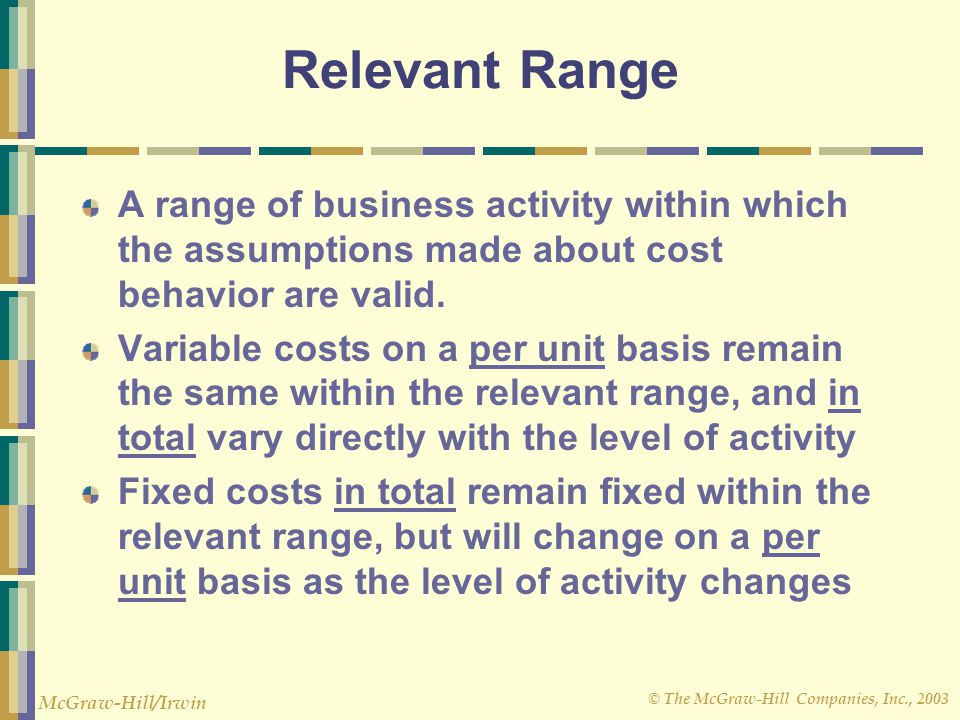 Relevant Range

A range of business activity within which the assumptions made about cost behavior are valid.

Variable costs on a per unit basis remain the same within the relevant range, and in total vary directly with the level of activity

Fixed costs in total remain fixed within the relevant range, but will change on a per unit basis as the level of activity changes

McGraw-Hill/Irwin

© The McGraw-Hill Companies, Inc., 2003